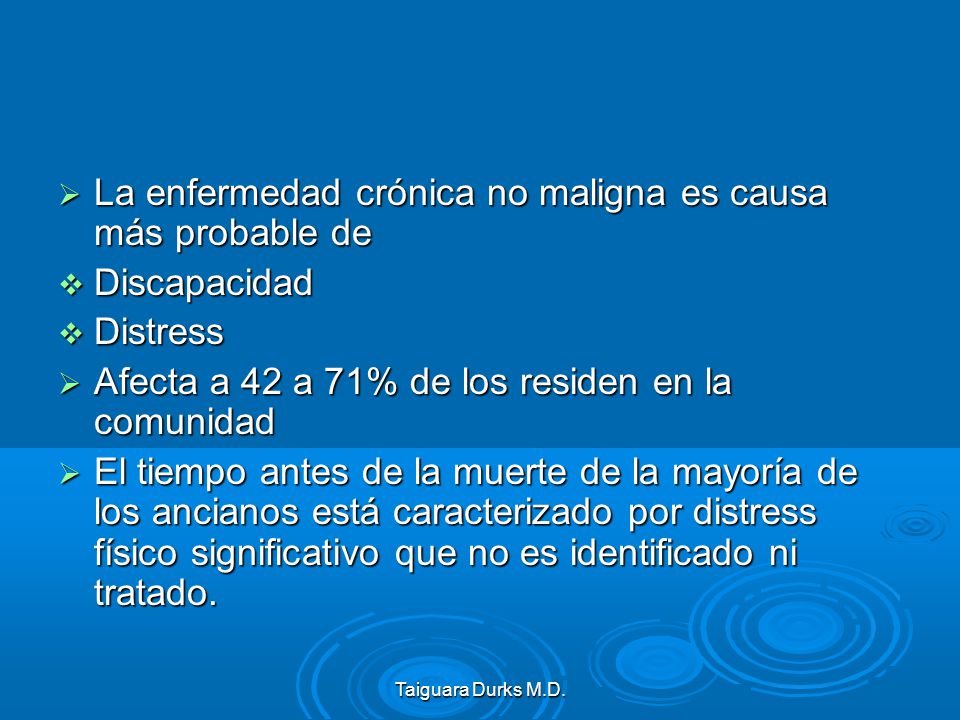 ➢ La enfermedad crónica no maligna es causa más probable de

❖ Discapacidad

❖ Distress

➢ Afecta a 42 a 71% de los residen en la comunidad

➢ El tiempo antes de la muerte de la mayoría de los ancianos está caracterizado por distress físico significativo que no es identificado ni tratado.

Taiguara Durks M.D.